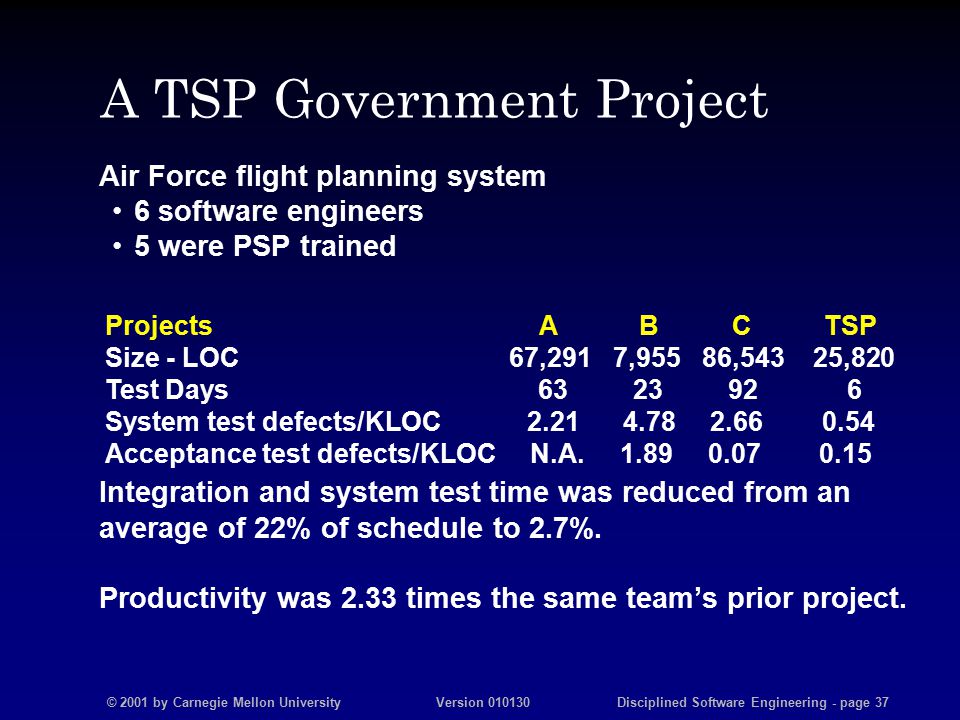 A TSP Government Project

Air Force flight planning system
• 6 software engineers
• 5 were PSP trained

| Projects | A | B | C | TSP |
|---|---|---|---|---|
| Size - LOC | 67,291 | 7,955 | 86,543 | 25,820 |
| Test Days | 63 | 23 | 92 | 6 |
| System test defects/KLOC | 2.21 | 4.78 | 2.66 | 0.54 |
| Acceptance test defects/KLOC | N.A. | 1.89 | 0.07 | 0.15 |

Integration and system test time was reduced from an average of 22% of schedule to 2.7%.

Productivity was 2.33 times the same team's prior project.

© 2001 by Carnegie Mellon University Version 010130 Disciplined Software Engineering - page 37